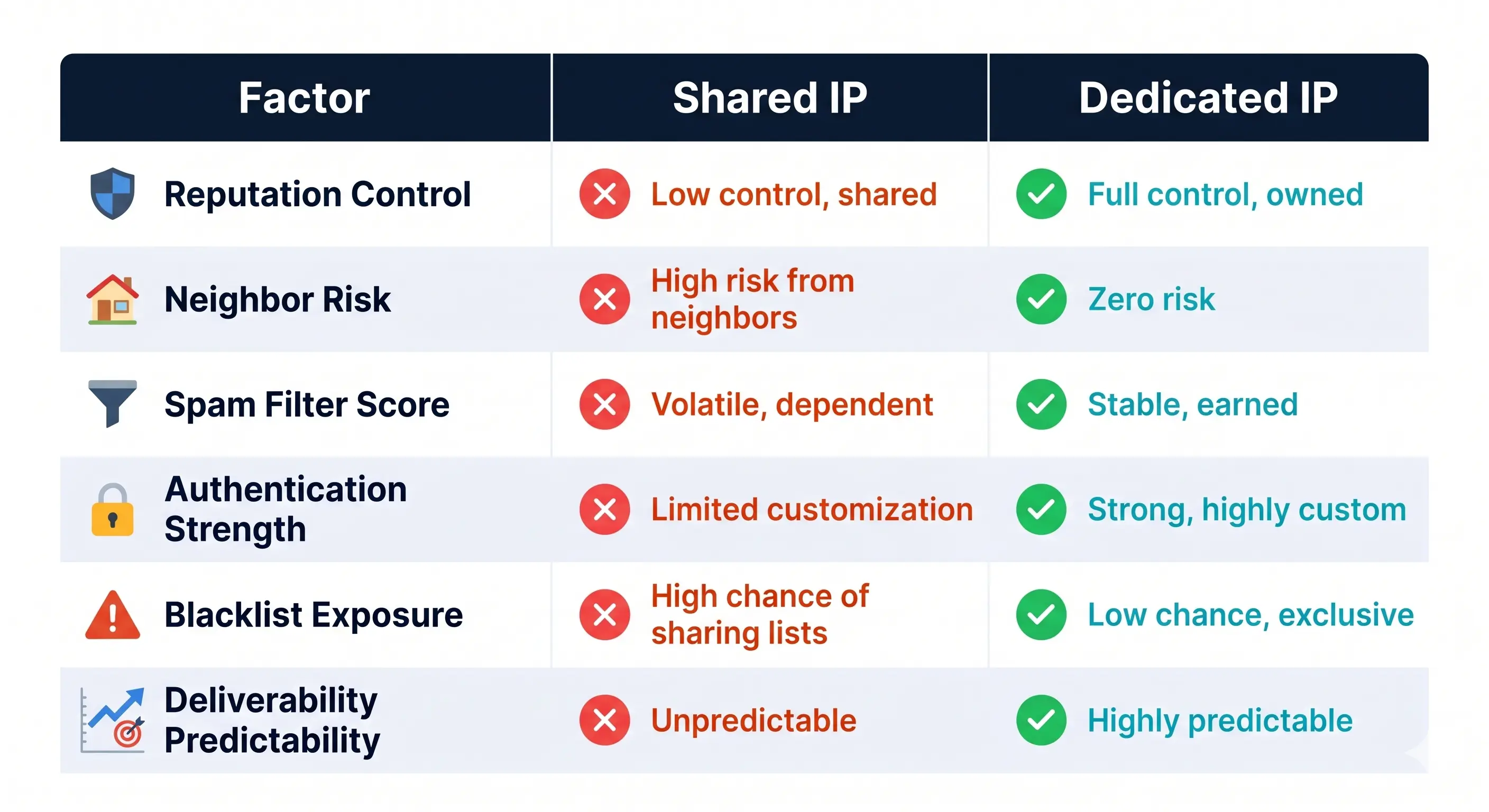 | Factor | Shared IP | Dedicated IP |
|---|---|---|
| Reputation Control | Low control, shared | Full control, owned |
| Neighbor Risk | High risk from neighbors | Zero risk |
| Spam Filter Score | Volatile, dependent | Stable, earned |
| Authentication Strength | Limited customization | Strong, highly custom |
| Blacklist Exposure | High chance of sharing lists | Low chance, exclusive |
| Deliverability Predictability | Unpredictable | Highly predictable |